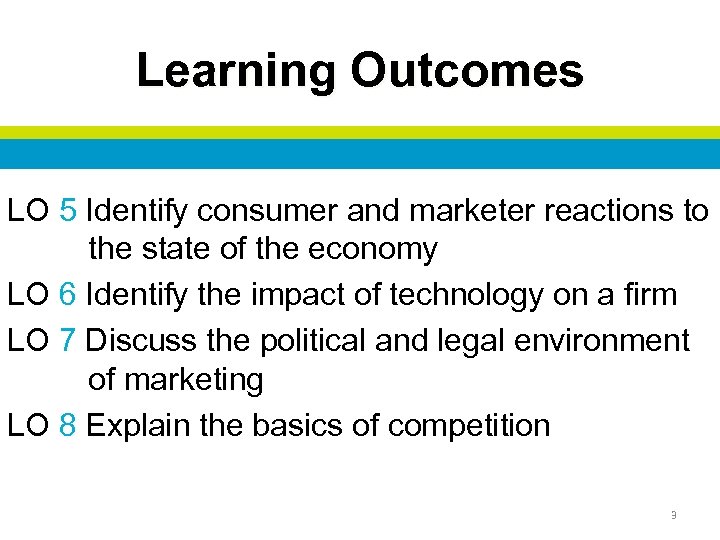 Learning Outcomes

LO 5 Identify consumer and marketer reactions to the state of the economy

LO 6 Identify the impact of technology on a firm

LO 7 Discuss the political and legal environment of marketing

LO 8 Explain the basics of competition

3